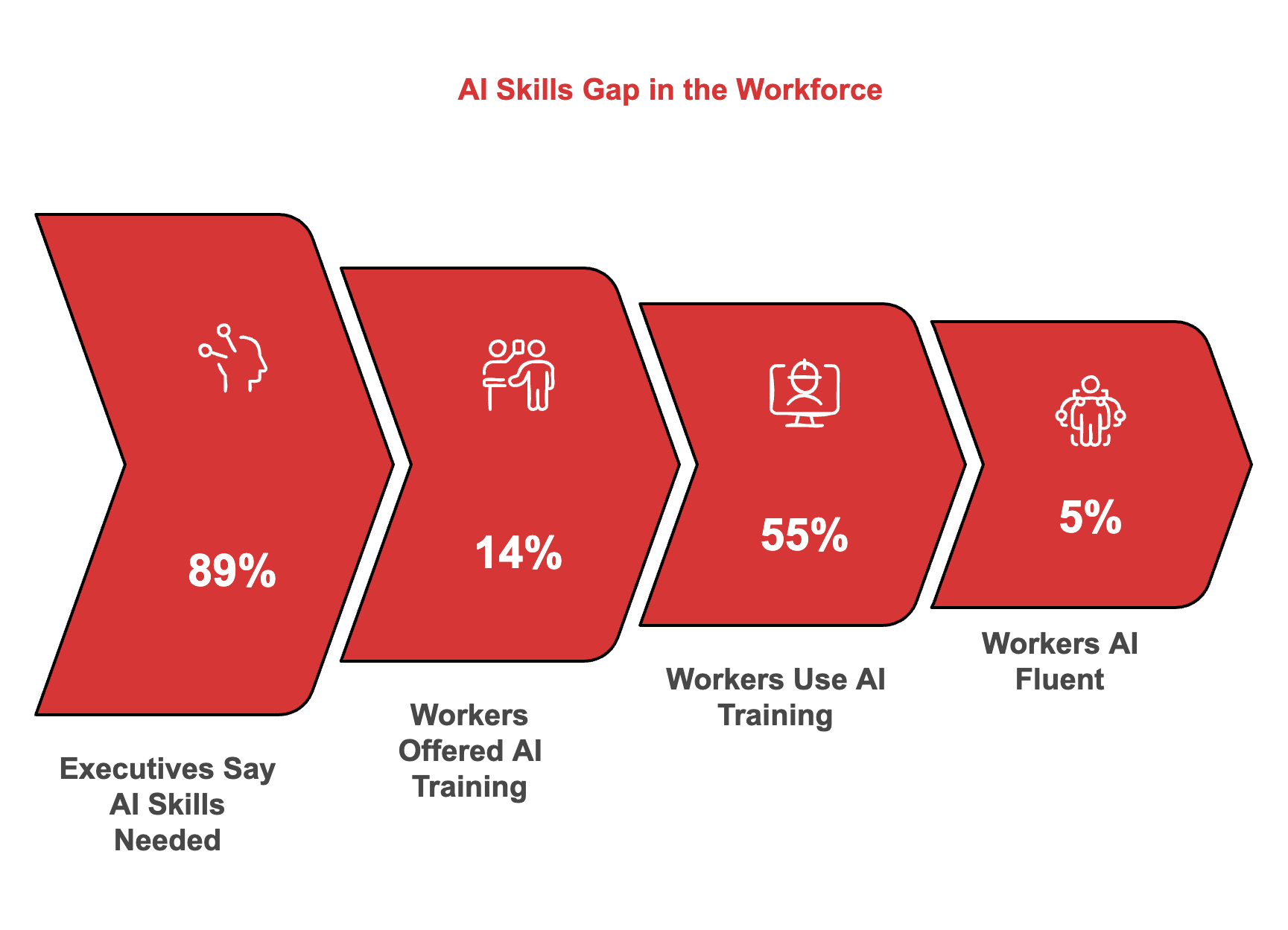 AI Skills Gap in the Workforce

89%

Executives Say AI Skills Needed

14%

Workers Offered AI Training

55%

Workers Use AI Training

5%

Workers AI Fluent